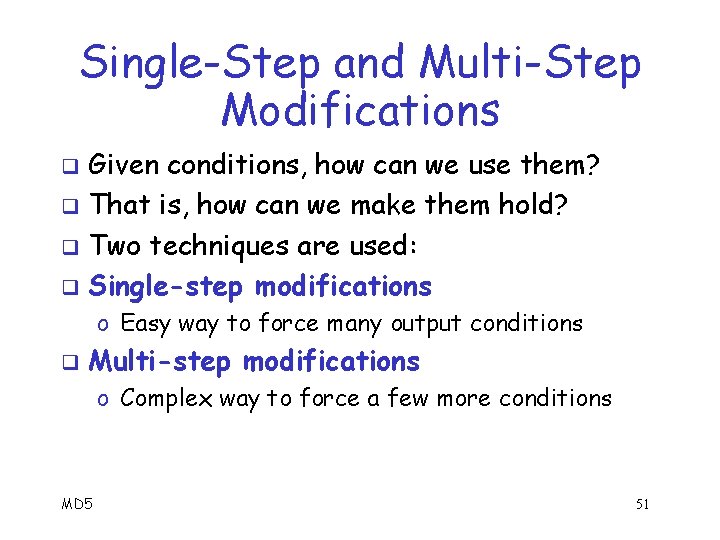 Single-Step and Multi-Step Modifications

❑ Given conditions, how can we use them?

❑ That is, how can we make them hold?

❑ Two techniques are used:

❑ Single-step modifications

o Easy way to force many output conditions

❑ Multi-step modifications

o Complex way to force a few more conditions

MD5

51